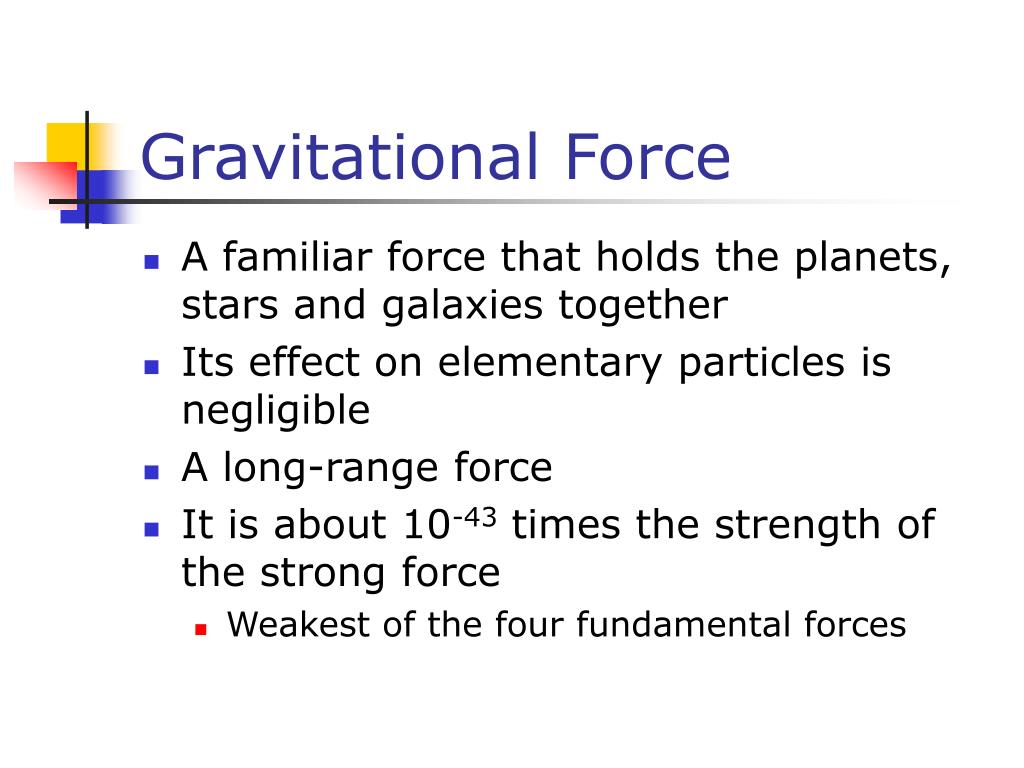 Gravitational Force

- A familiar force that holds the planets, stars and galaxies together
- Its effect on elementary particles is negligible
- A long-range force
- It is about $10^{-43}$ times the strength of the strong force
  - Weakest of the four fundamental forces